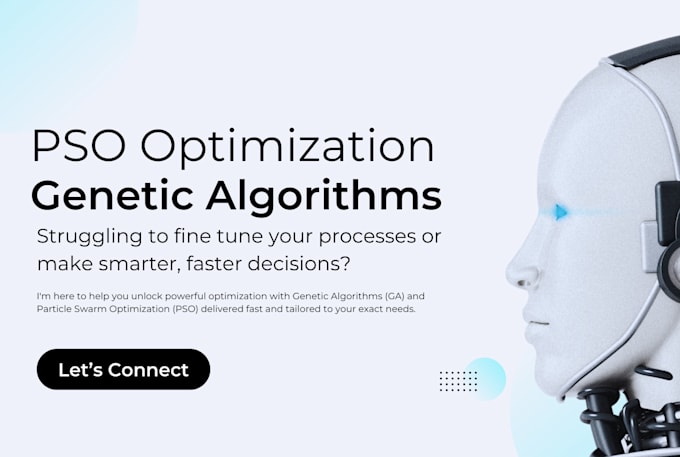 PSO Optimization
Genetic Algorithms

Struggling to fine tune your processes or make smarter, faster decisions?

I'm here to help you unlock powerful optimization with Genetic Algorithms (GA) and Particle Swarm Optimization (PSO) delivered fast and tailored to your exact needs.

Let's Connect